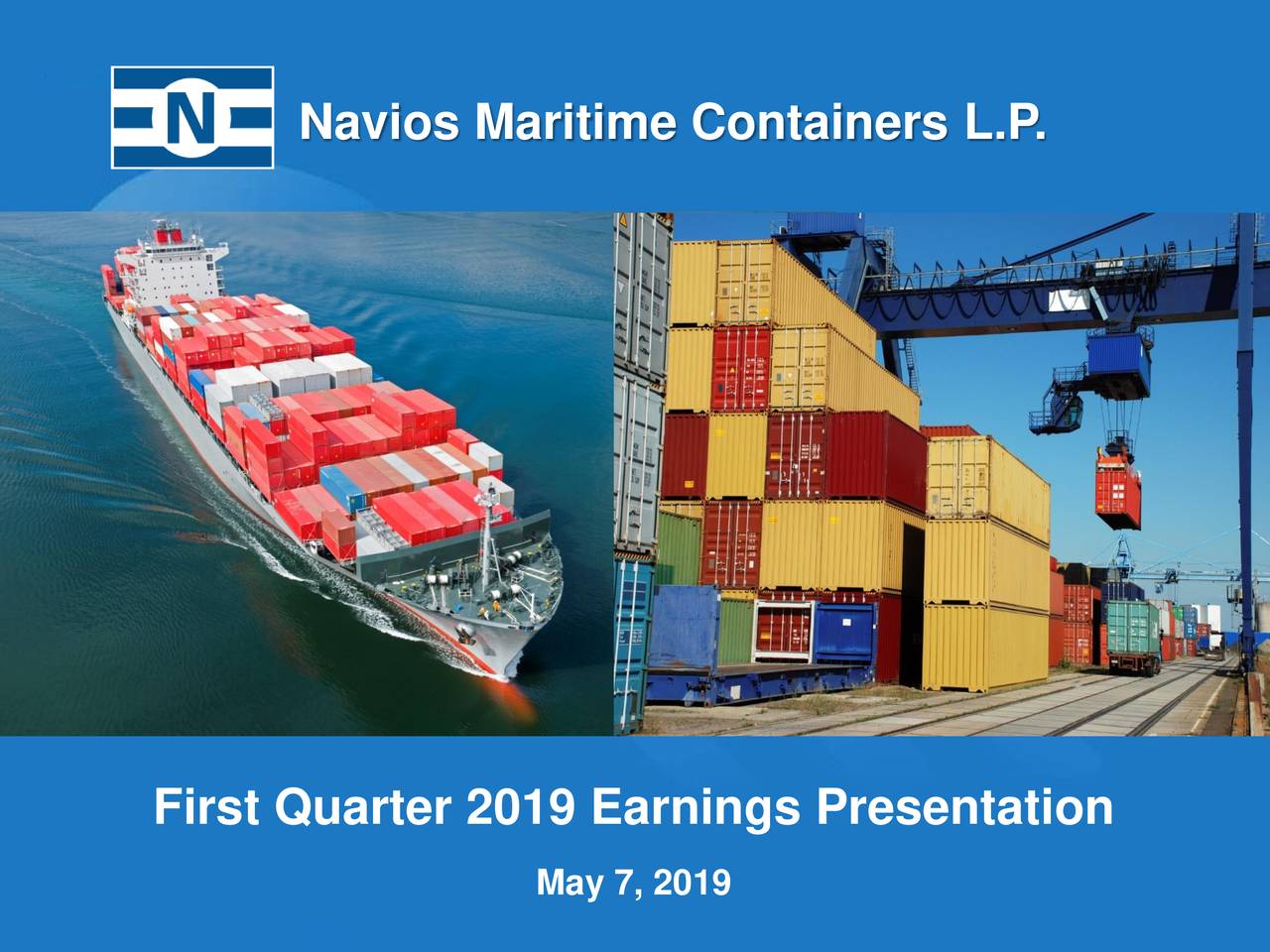 N

Navios Maritime Containers L.P.

First Quarter 2019 Earnings Presentation

May 7, 2019